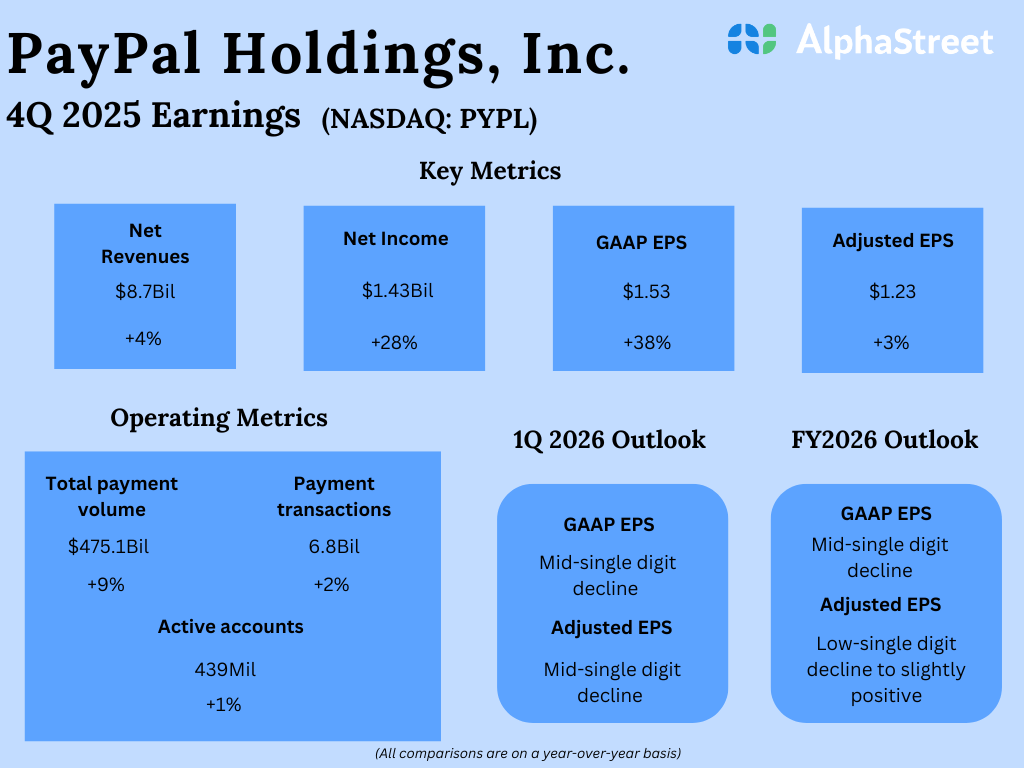 PayPal Holdings, Inc.

AlphaStreet

4Q 2025 Earnings (NASDAQ: PYPL)

Key Metrics

Net Revenues
$8.7Bil
+4%

Net Income
$1.43Bil
+28%

GAAP EPS
$1.53
+38%

Adjusted EPS
$1.23
+3%

Operating Metrics

Total payment volume
$475.1Bil
+9%

Payment transactions
6.8Bil
+2%

Active accounts
439Mil
+1%

1Q 2026 Outlook

GAAP EPS
Mid-single digit decline

Adjusted EPS
Mid-single digit decline

FY2026 Outlook

GAAP EPS
Mid-single digit decline

Adjusted EPS
Low-single digit decline to slightly positive

(All comparisons are on a year-over-year basis)